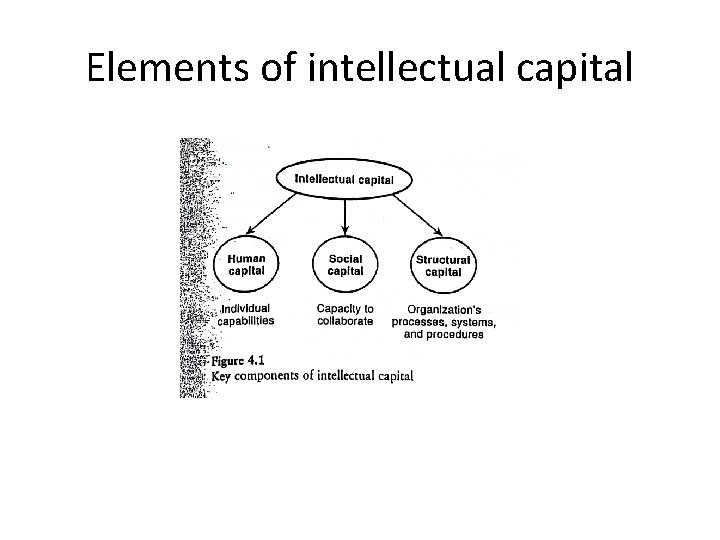 Elements of intellectual capital

Intellectual capital

Human capital

Social capital

Structural capital

Individual capabilities

Capacity to collaborate

Organization's processes, systems, and procedures

Figure 4.1
Key components of intellectual capital